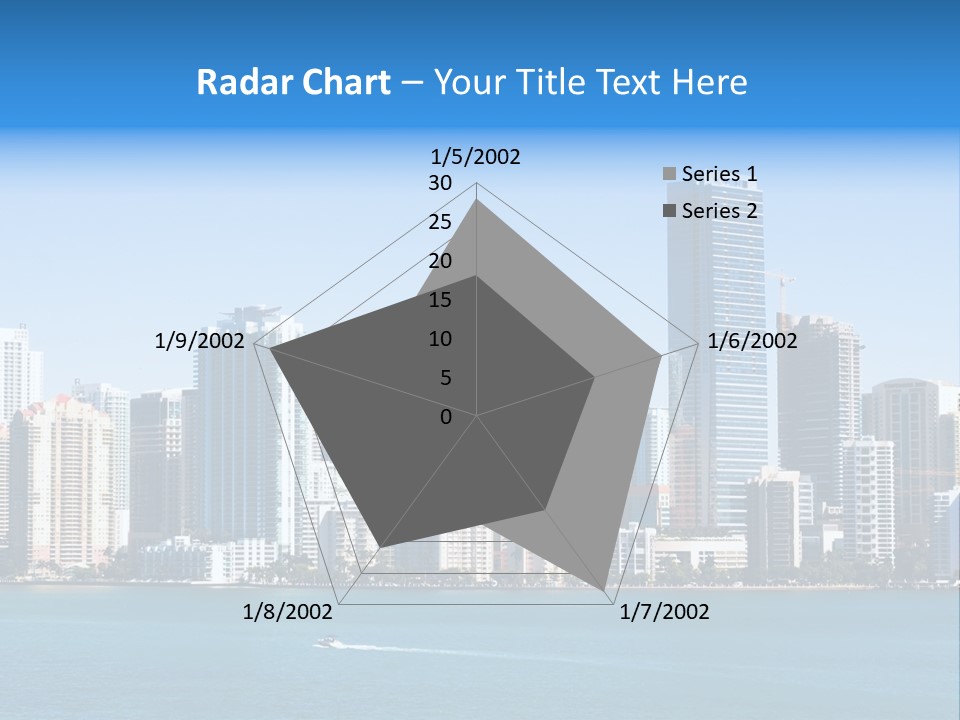 Radar Chart – Your Title Text Here

1/5/2002
30
25
20
15
10
5
0
1/6/2002
1/7/2002
1/8/2002
1/9/2002

Series 1
Series 2